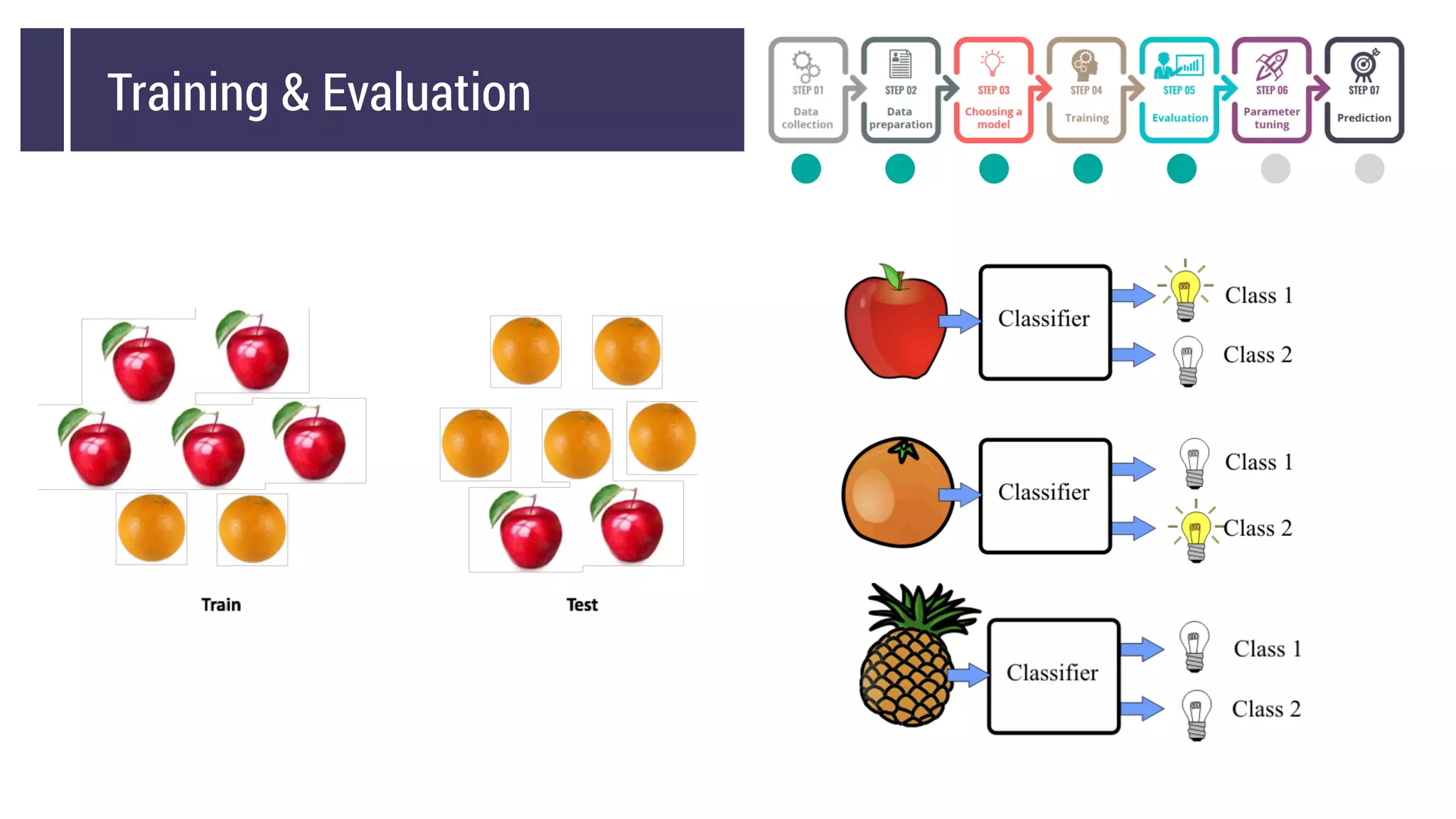 Training & Evaluation

STEP 01
Data collection

STEP 02
Data preparation

STEP 03
Choosing a model

STEP 04
Training

STEP 05
Evaluation

STEP 06
Parameter tuning

STEP 07
Prediction

Train

Test

Classifier
Class 1
Class 2

Classifier
Class 1
Class 2

Classifier
Class 1
Class 2